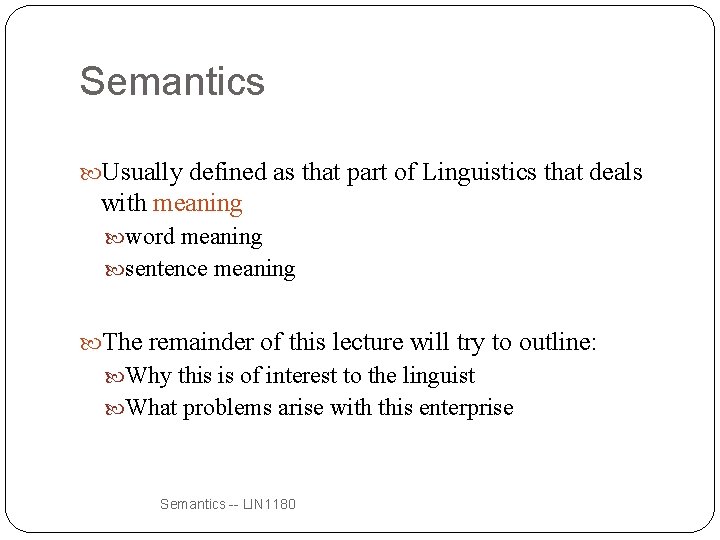 Semantics

Usually defined as that part of Linguistics that deals with meaning

word meaning

sentence meaning

The remainder of this lecture will try to outline:

Why this is of interest to the linguist

What problems arise with this enterprise

Semantics -- LIN1180